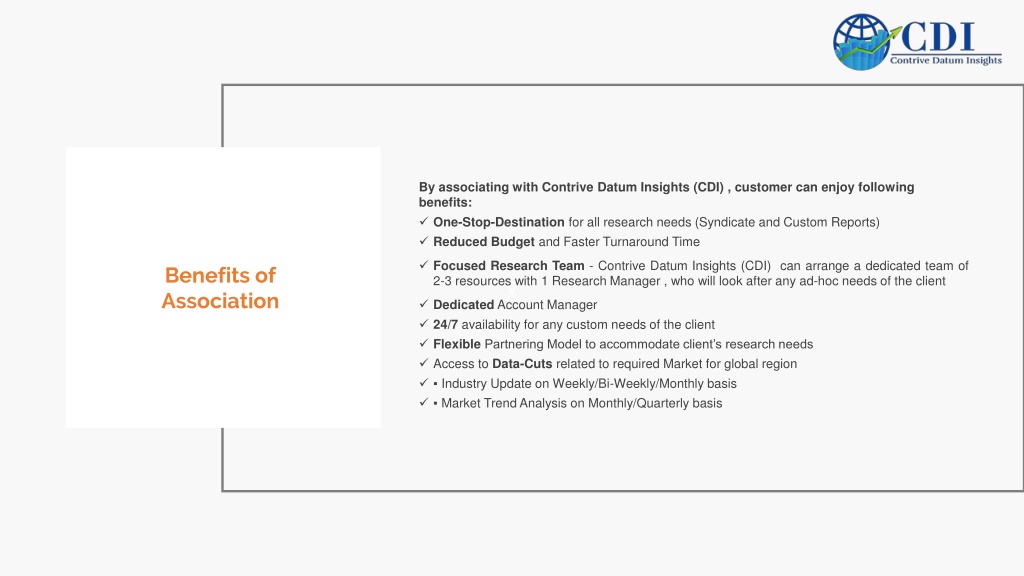 CDI
Contrive Datum Insights

Benefits of Association

By associating with Contrive Datum Insights (CDI) , customer can enjoy following benefits:

✓ One-Stop-Destination for all research needs (Syndicate and Custom Reports)
✓ Reduced Budget and Faster Turnaround Time
✓ Focused Research Team - Contrive Datum Insights (CDI) can arrange a dedicated team of 2-3 resources with 1 Research Manager , who will look after any ad-hoc needs of the client
✓ Dedicated Account Manager
✓ 24/7 availability for any custom needs of the client
✓ Flexible Partnering Model to accommodate client's research needs
✓ Access to Data-Cuts related to required Market for global region
✓ ▪ Industry Update on Weekly/Bi-Weekly/Monthly basis
✓ ▪ Market Trend Analysis on Monthly/Quarterly basis